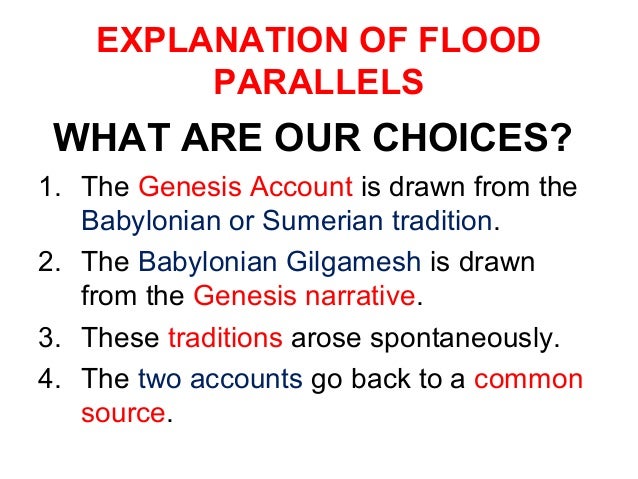 EXPLANATION OF FLOOD PARALLELS

WHAT ARE OUR CHOICES?

1. The Genesis Account is drawn from the Babylonian or Sumerian tradition.
2. The Babylonian Gilgamesh is drawn from the Genesis narrative.
3. These traditions arose spontaneously.
4. The two accounts go back to a common source.